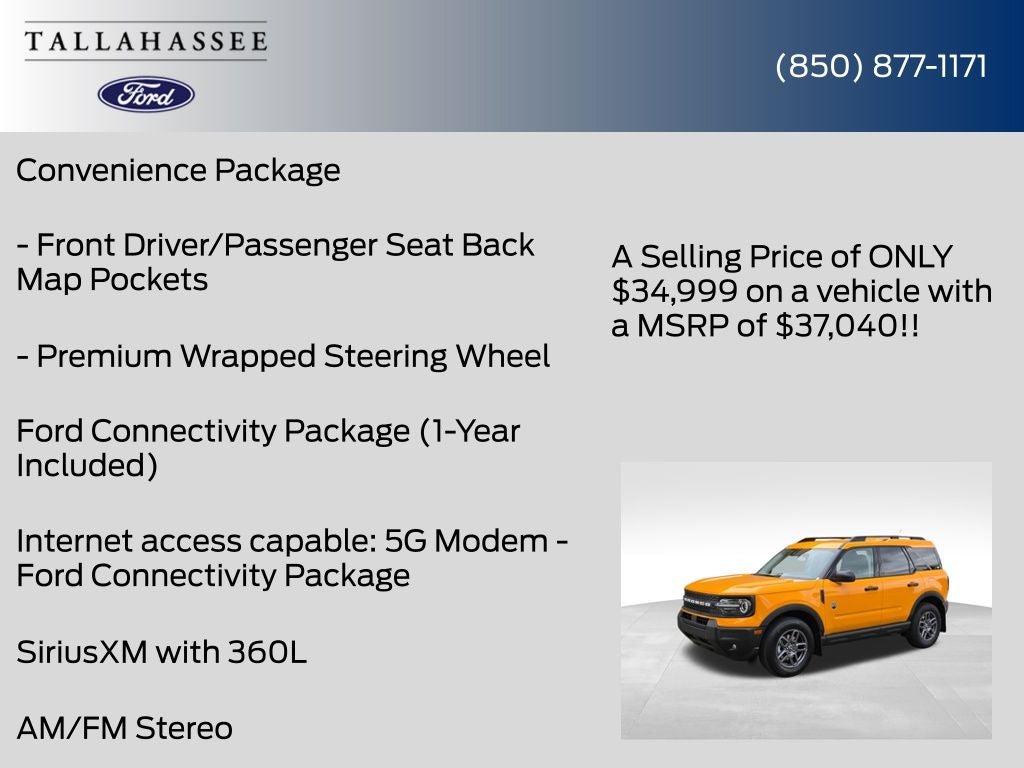 TALLAHASSEE

Ford

(850) 877-1171

Convenience Package

- Front Driver/Passenger Seat Back Map Pockets

- Premium Wrapped Steering Wheel

Ford Connectivity Package (1-Year Included)

Internet access capable: 5G Modem - Ford Connectivity Package

SiriusXM with 360L

AM/FM Stereo

A Selling Price of ONLY $34,999 on a vehicle with a MSRP of $37,040!!

BRONCO